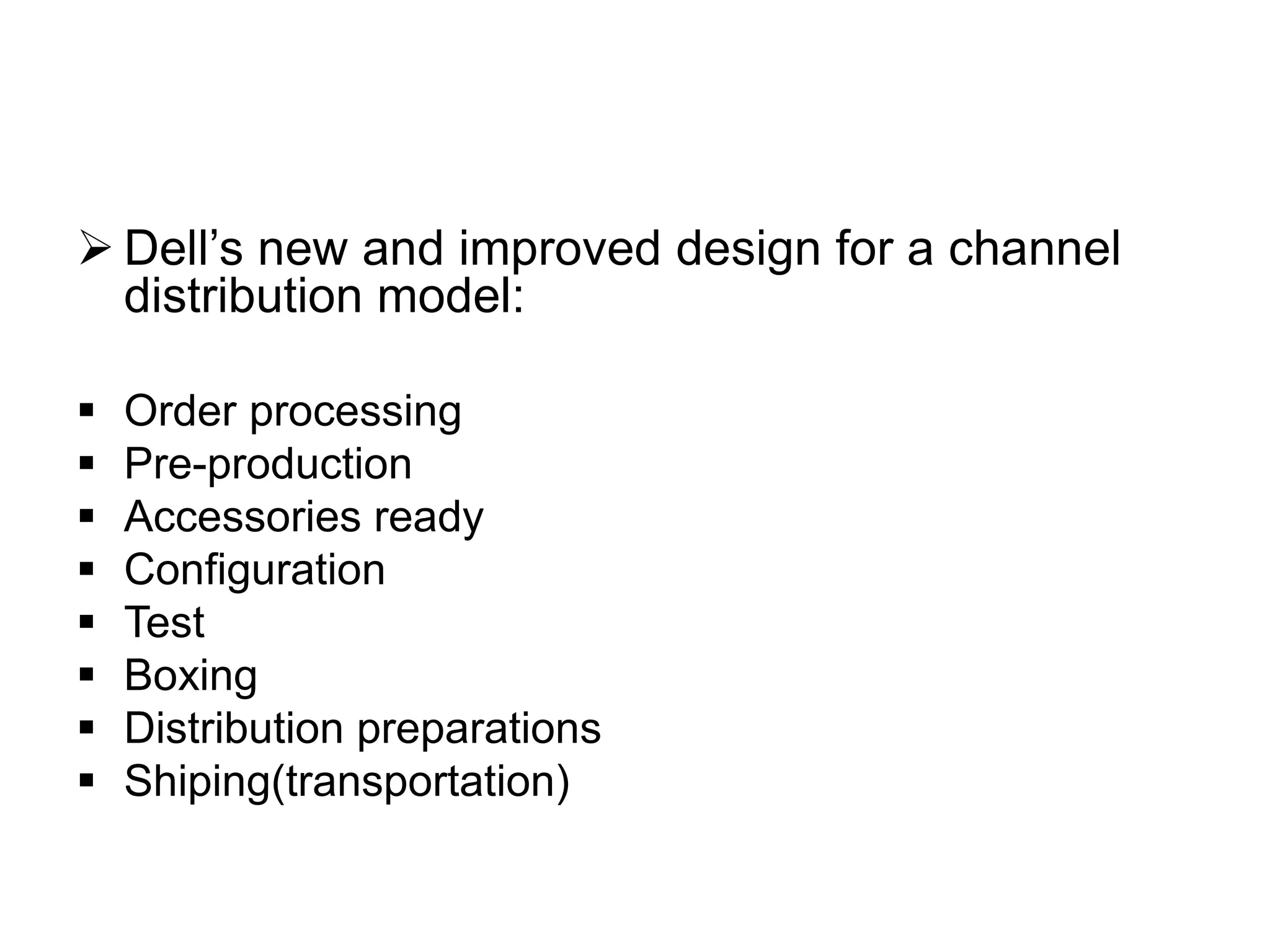 ➢ Dell’s new and improved design for a channel distribution model:

▪ Order processing
▪ Pre-production
▪ Accessories ready
▪ Configuration
▪ Test
▪ Boxing
▪ Distribution preparations
▪ Shiping(transportation)